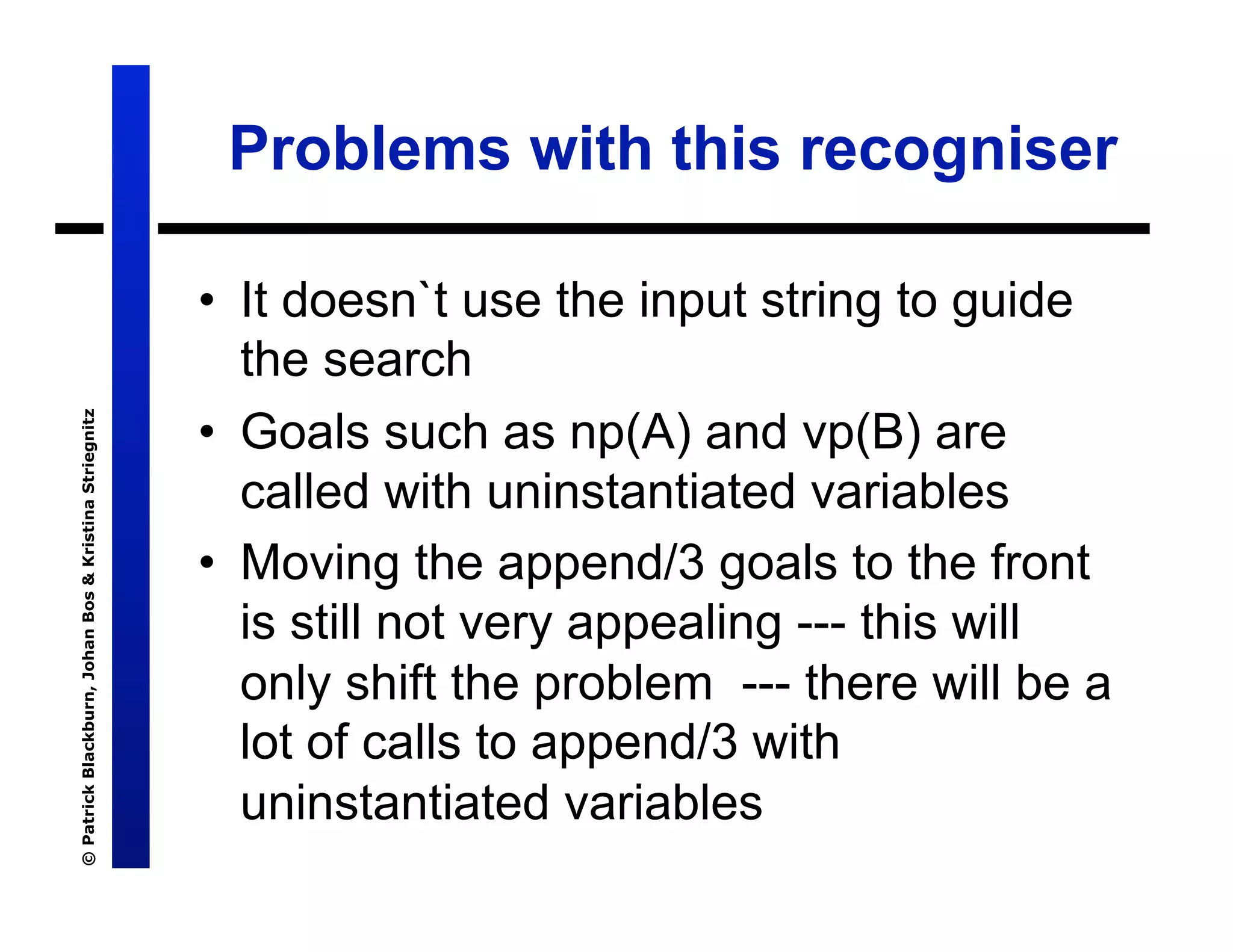 Problems with this recogniser

• It doesn`t use the input string to guide the search
• Goals such as np(A) and vp(B) are called with uninstantiated variables
• Moving the append/3 goals to the front is still not very appealing --- this will only shift the problem --- there will be a lot of calls to append/3 with uninstantiated variables

© Patrick Blackburn, Johan Bos & Kristina Striegnitz